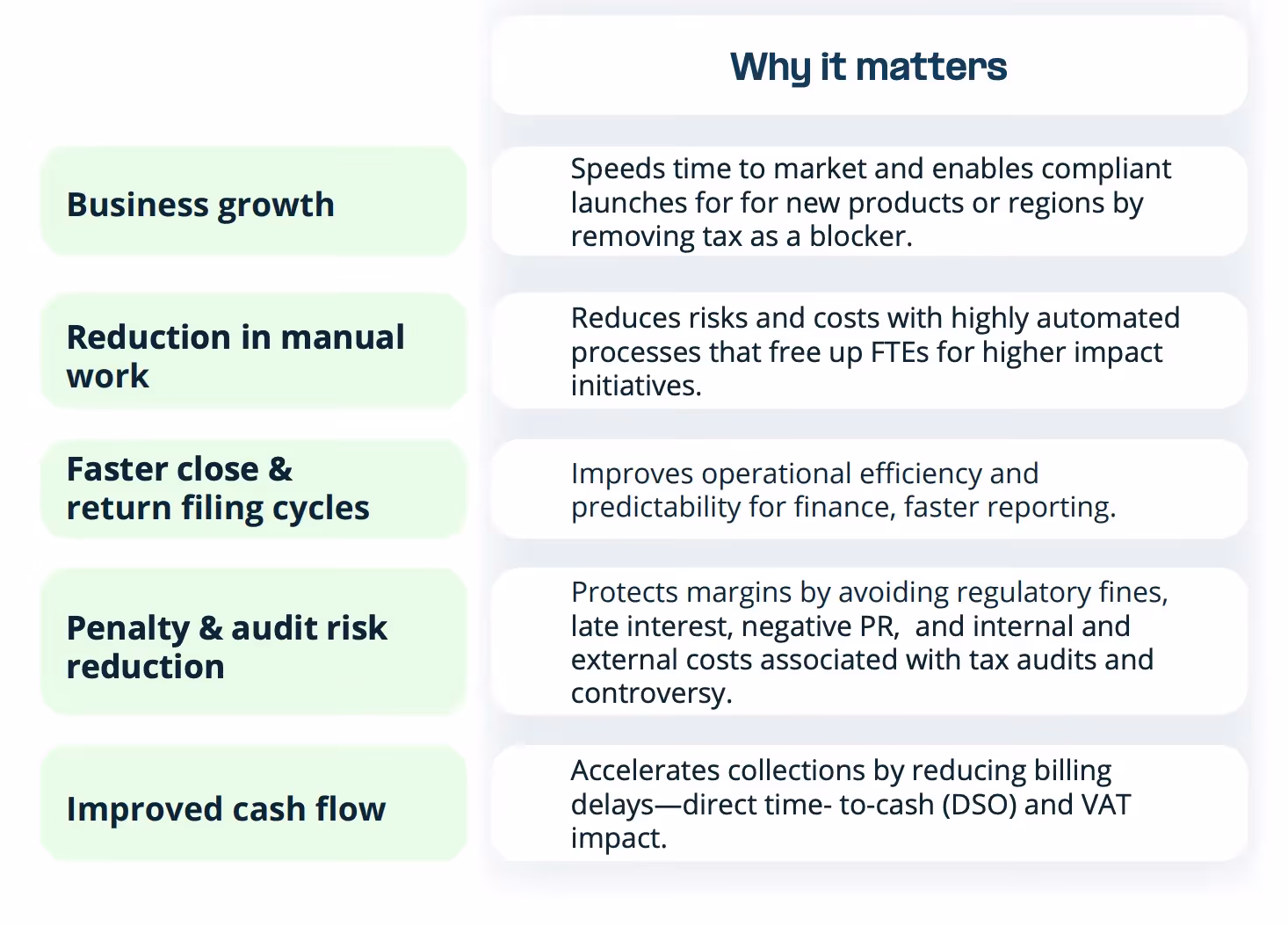 |  | Why it matters |
|---|---|
| Business growth | Speeds time to market and enables compliant launches for for new products or regions by removing tax as a blocker. |
| Reduction in manual work | Reduces risks and costs with highly automated processes that free up FTEs for higher impact initiatives. |
| Faster close & return filing cycles | Improves operational efficiency and predictability for finance, faster reporting. |
| Penalty & audit risk reduction | Protects margins by avoiding regulatory fines, late interest, negative PR,  and internal and external costs associated with tax audits and controversy. |
| Improved cash flow | Accelerates collections by reducing billing delays—direct time- to-cash (DSO) and VAT impact. |